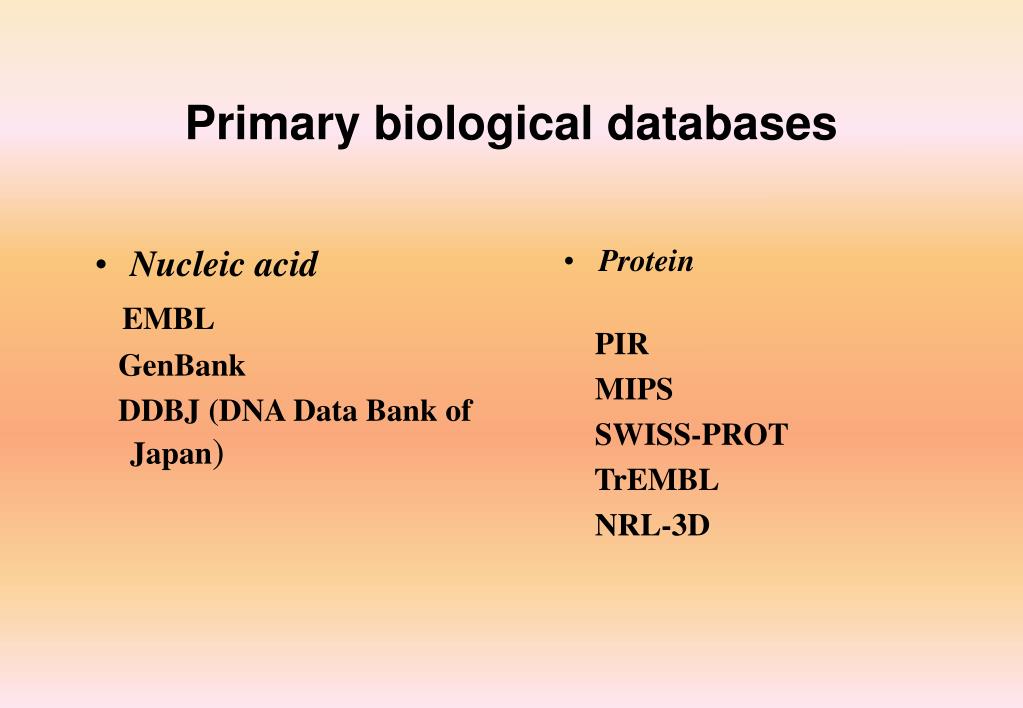 Primary biological databases

• Nucleic acid

EMBL
GenBank
DDBJ (DNA Data Bank of Japan)

• Protein

PIR
MIPS
SWISS-PROT
TrEMBL
NRL-3D